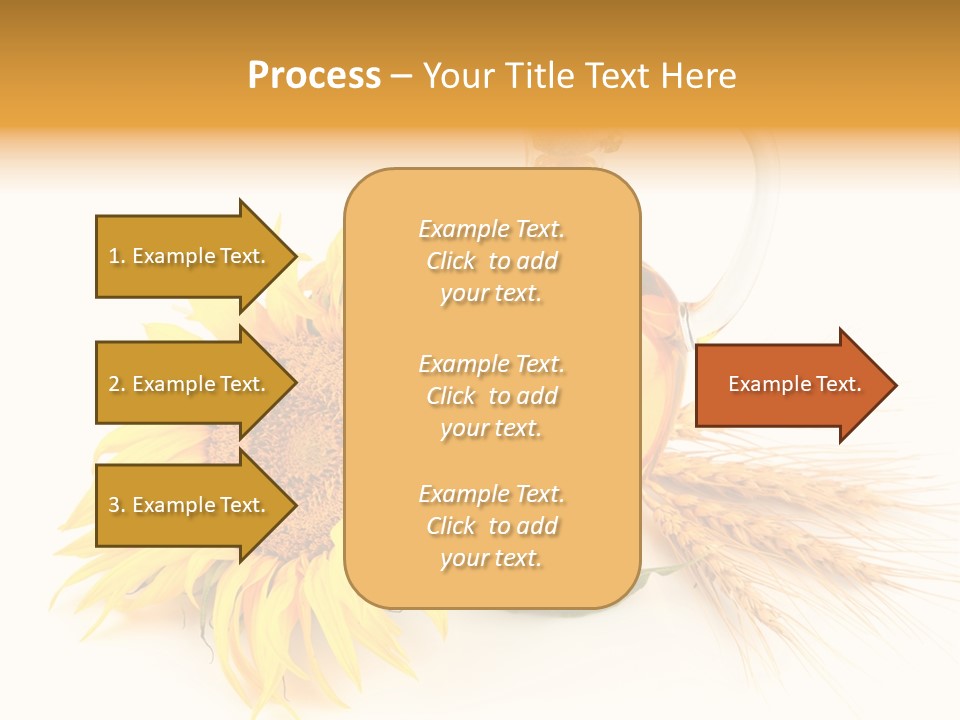 Process – Your Title Text Here

1. Example Text.

2. Example Text.

3. Example Text.

Example Text. Click to add your text.

Example Text. Click to add your text.

Example Text. Click to add your text.

Example Text.